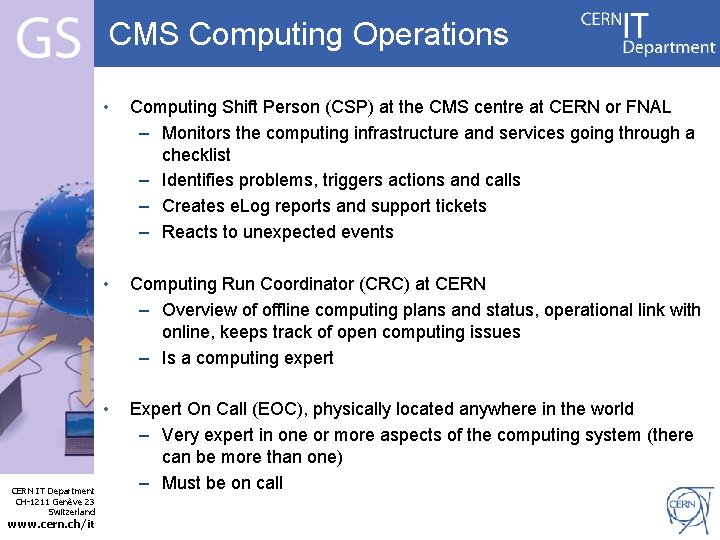 GS

CMS Computing Operations

CERN IT Department

• Computing Shift Person (CSP) at the CMS centre at CERN or FNAL
  – Monitors the computing infrastructure and services going through a checklist
  – Identifies problems, triggers actions and calls
  – Creates eLog reports and support tickets
  – Reacts to unexpected events

• Computing Run Coordinator (CRC) at CERN
  – Overview of offline computing plans and status, operational link with online, keeps track of open computing issues
  – Is a computing expert

• Expert On Call (EOC), physically located anywhere in the world
  – Very expert in one or more aspects of the computing system (there can be more than one)
  – Must be on call

CERN IT Department
CH-1211 Genève 23
Switzerland
www.cern.ch/it

CERN